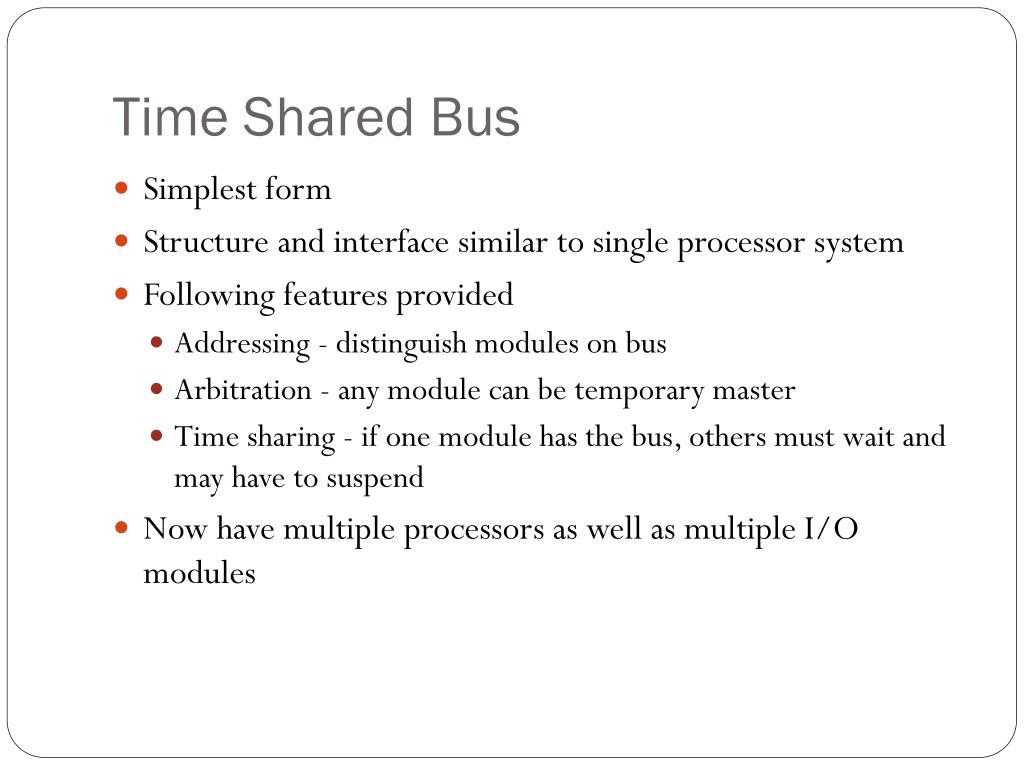 Time Shared Bus

- Simplest form
- Structure and interface similar to single processor system
- Following features provided
  - Addressing - distinguish modules on bus
  - Arbitration - any module can be temporary master
  - Time sharing - if one module has the bus, others must wait and may have to suspend
- Now have multiple processors as well as multiple I/O modules